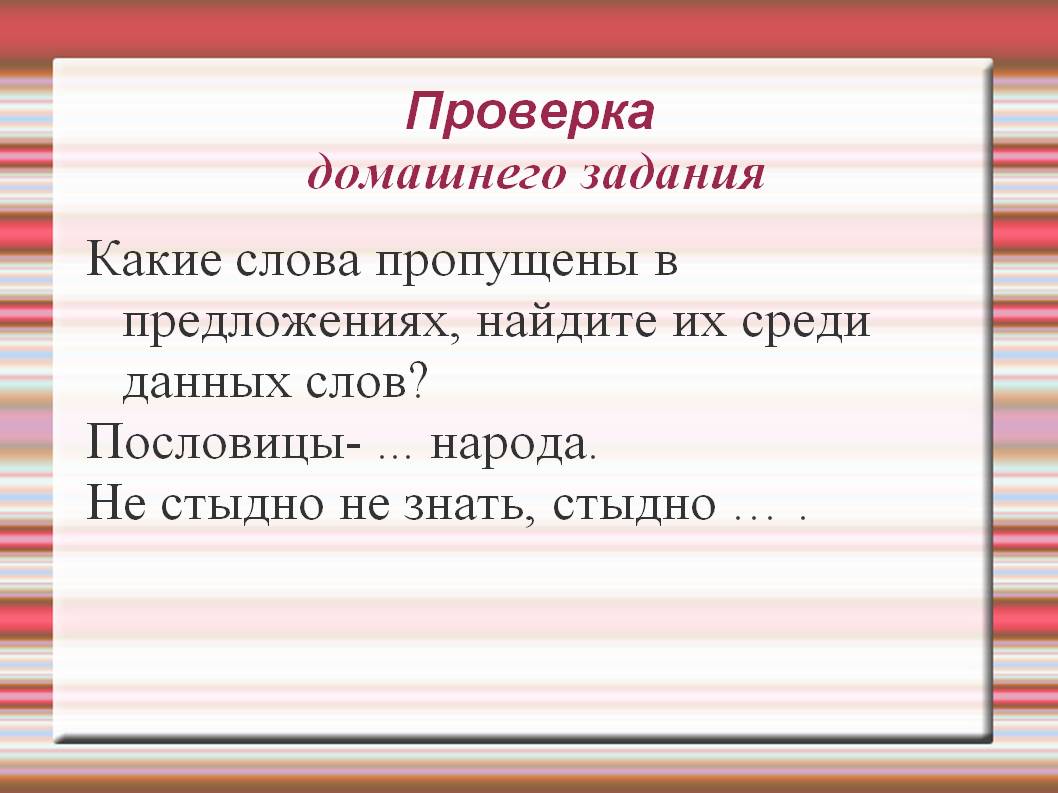 Проверка
домашнего задания

Какие слова пропущены в предложениях, найдите их среди данных слов?

Пословицы- ... народа.

Не стыдно не знать, стыдно … .